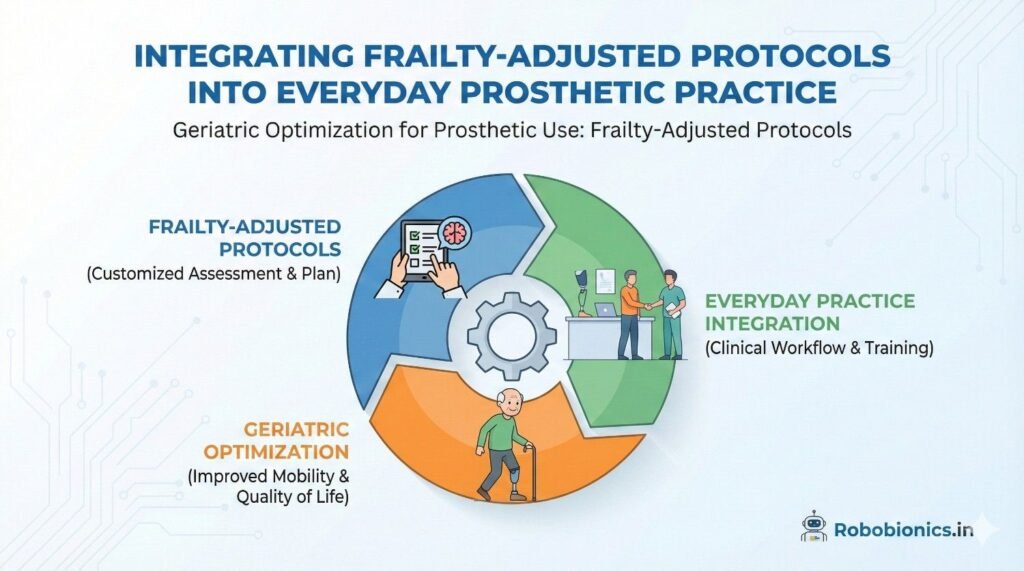 INTEGRATING FRAILTY-ADJUSTED PROTOCOLS INTO EVERYDAY PROSTHETIC PRACTICE

Geriatric Optimization for Prosthetic Use: Frailty-Adjusted Protocols

FRAILTY-ADJUSTED PROTOCOLS
(Customized Assessment & Plan)

EVERYDAY PRACTICE INTEGRATION
(Clinical Workflow & Training)

GERIATRIC OPTIMIZATION
(Improved Mobility & Quality of Life)

Robobionics.in